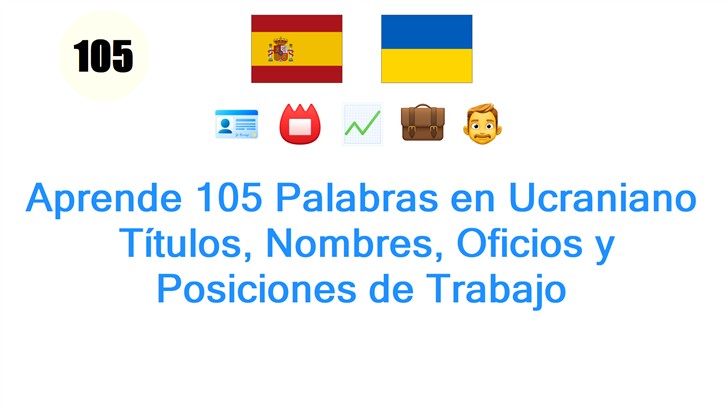 105

Aprende 105 Palabras en Ucraniano Títulos, Nombres, Oficios y Posiciones de Trabajo